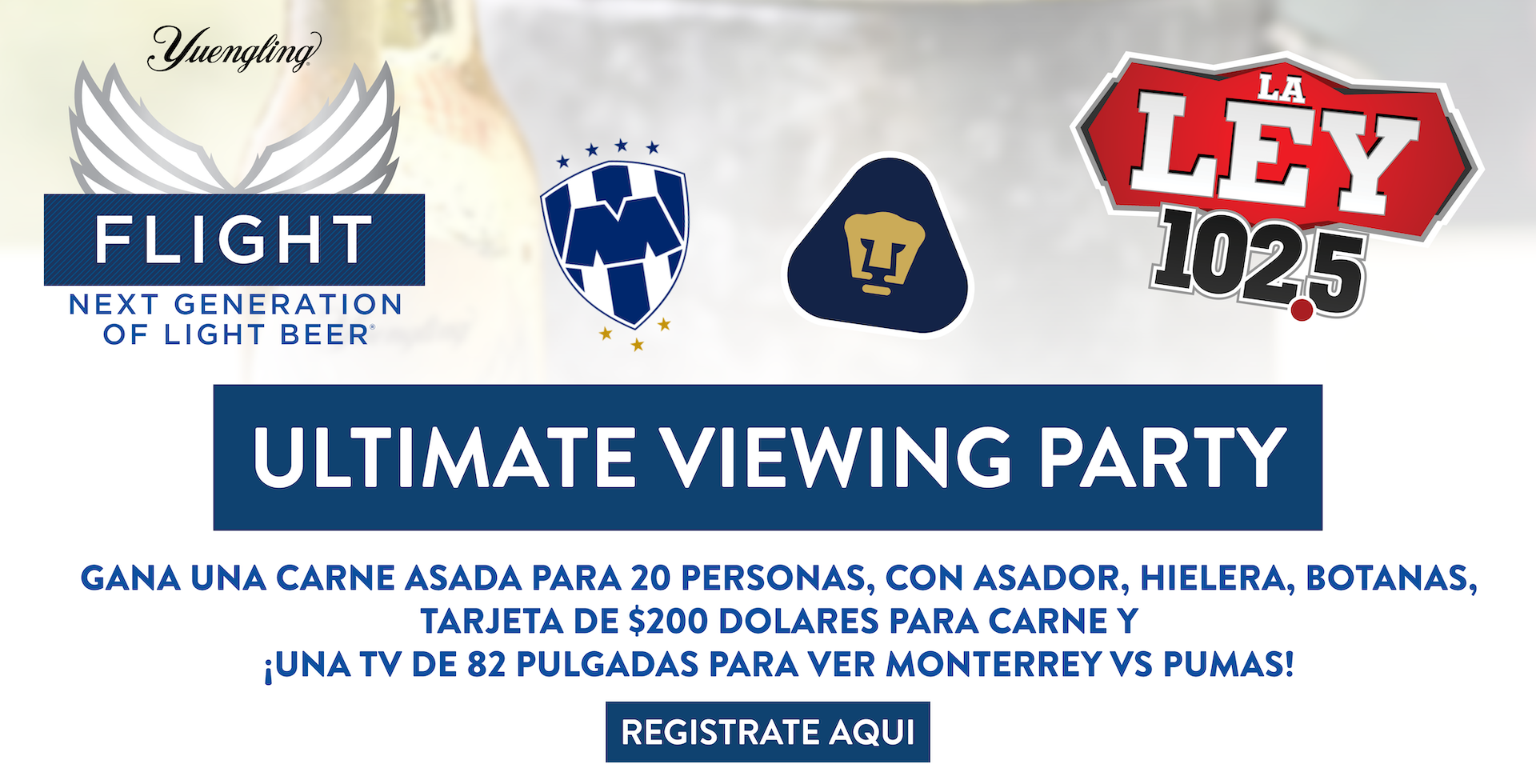 Yuengling
FLIGHT
NEXT GENERATION OF LIGHT BEER®

LA LEY 102.5

ULTIMATE VIEWING PARTY

GANA UNA CARNE ASADA PARA 20 PERSONAS, CON ASADOR, HIELERA, BOTANAS, TARJETA DE $200 DOLARES PARA CARNE Y ¡UNA TV DE 82 PULGADAS PARA VER MONTERREY VS PUMAS!

REGISTRATE AQUI